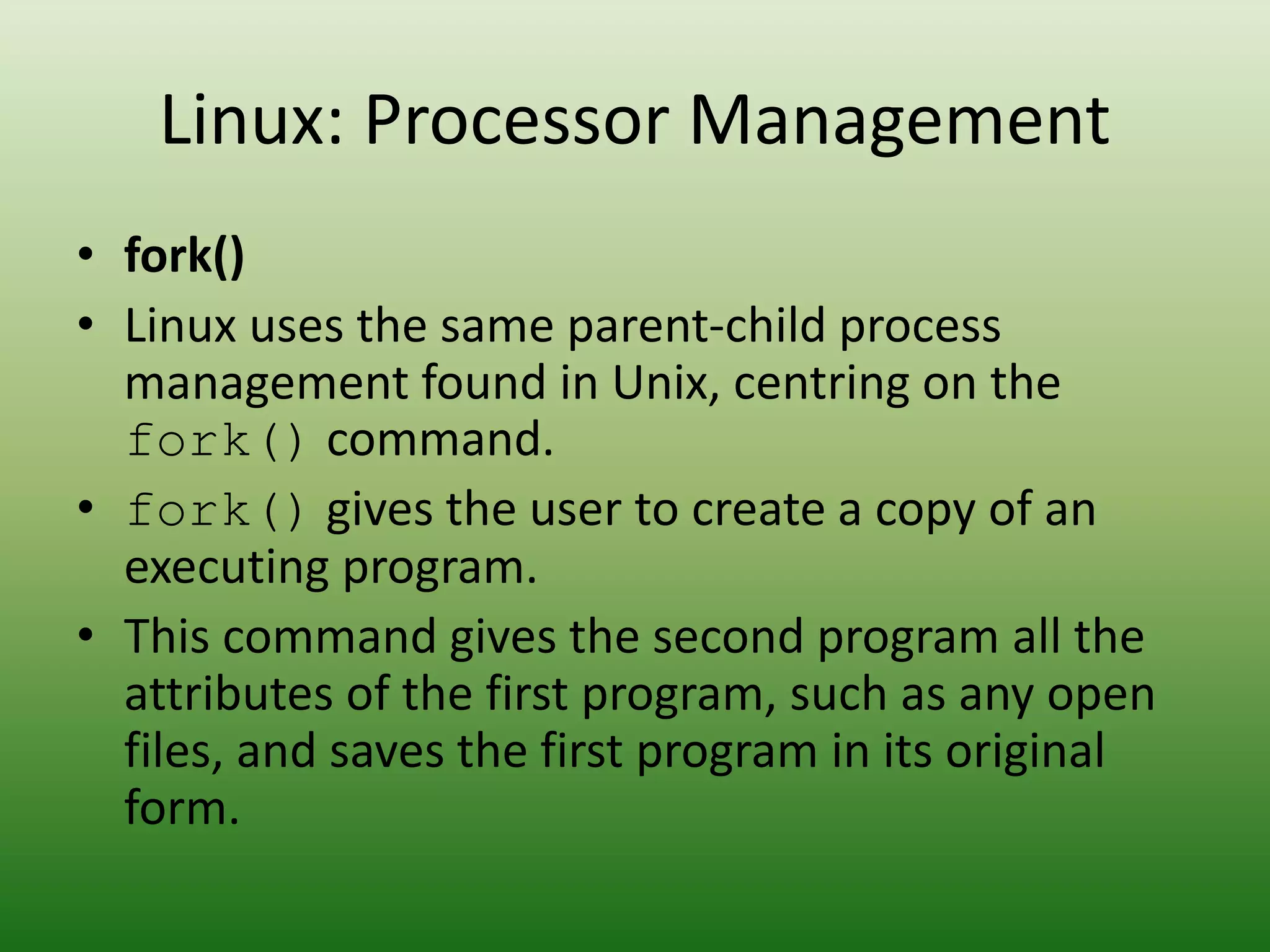 Linux: Processor Management

• fork()
• Linux uses the same parent-child process management found in Unix, centring on the fork() command.
• fork() gives the user to create a copy of an executing program.
• This command gives the second program all the attributes of the first program, such as any open files, and saves the first program in its original form.